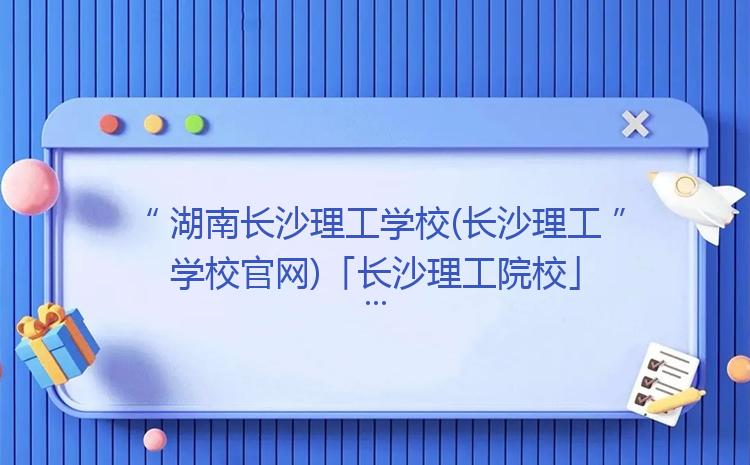 “ 湖南长沙理工学校(长沙理工 ”
学校官网)「长沙理工院校」
...